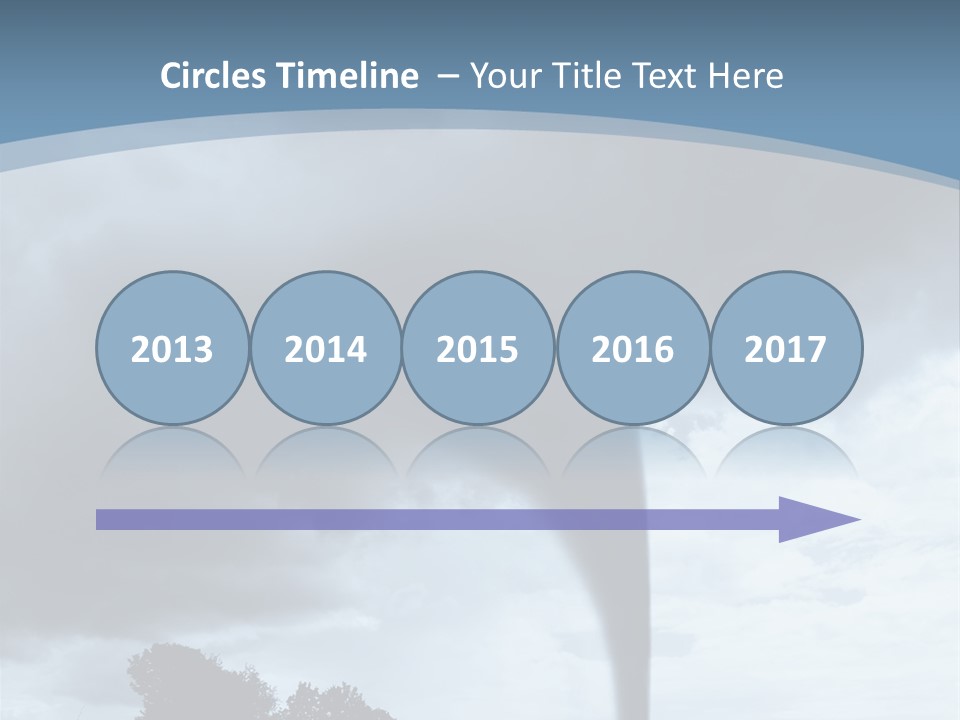 Circles Timeline – Your Title Text Here

2013

2014

2015

2016

2017